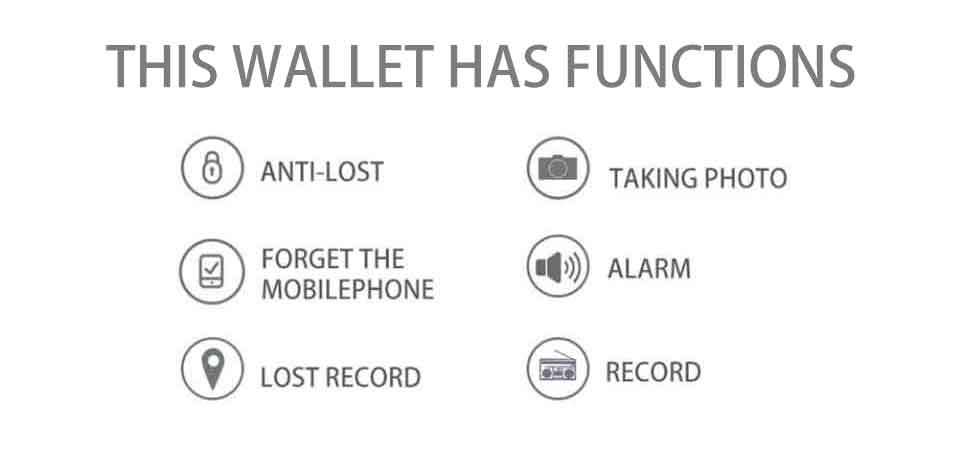 THIS WALLET HAS FUNCTIONS

ANTI-LOST

FORGET THE MOBILEPHONE

LOST RECORD

TAKING PHOTO

ALARM

RECORD